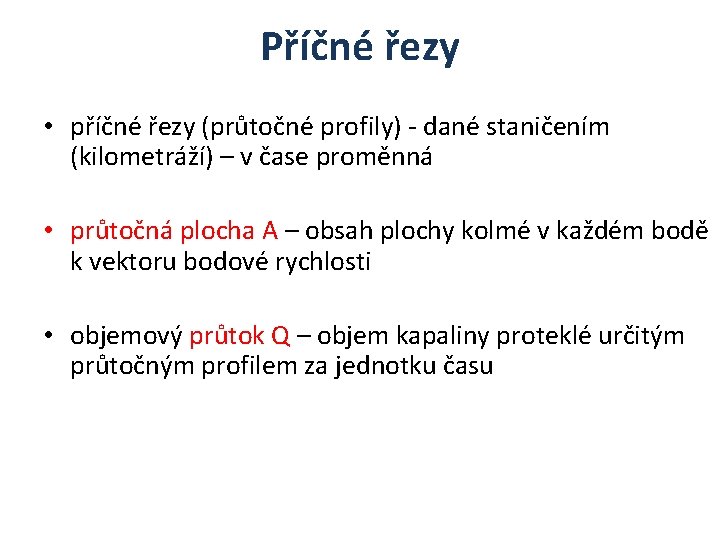 Příčné řezy

• příčné řezy (průtočné profily) - dané staničením (kilometráží) – v čase proměnná

• průtočná plocha A – obsah plochy kolmé v každém bodě k vektoru bodové rychlosti

• objemový průtok Q – objem kapaliny proteklé určitým průtočným profilem za jednotku času